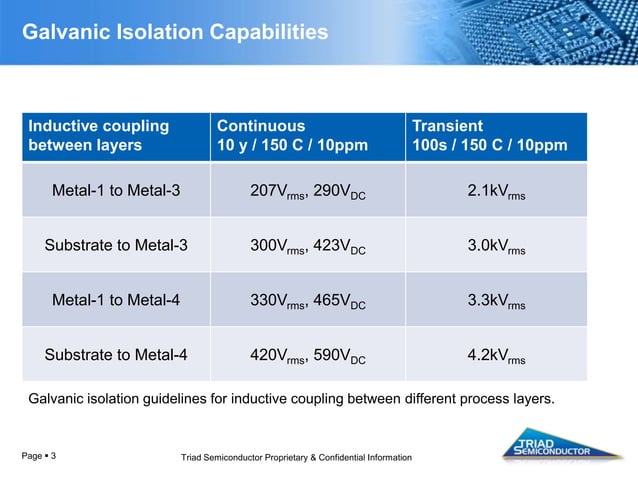 Galvanic Isolation Capabilities

| Inductive coupling between layers | Continuous 10 y / 150 C / 10ppm | Transient 100s / 150 C / 10ppm |
|---|---|---|
| Metal-1 to Metal-3 | $207V_{rms}$, $290V_{DC}$ | $2.1kV_{rms}$ |
| Substrate to Metal-3 | $300V_{rms}$, $423V_{DC}$ | $3.0kV_{rms}$ |
| Metal-1 to Metal-4 | $330V_{rms}$, $465V_{DC}$ | $3.3kV_{rms}$ |
| Substrate to Metal-4 | $420V_{rms}$, $590V_{DC}$ | $4.2kV_{rms}$ |

Galvanic isolation guidelines for inductive coupling between different process layers.

Page ▪ 3

Triad Semiconductor Proprietary & Confidential Information

TRIAD SEMICONDUCTOR